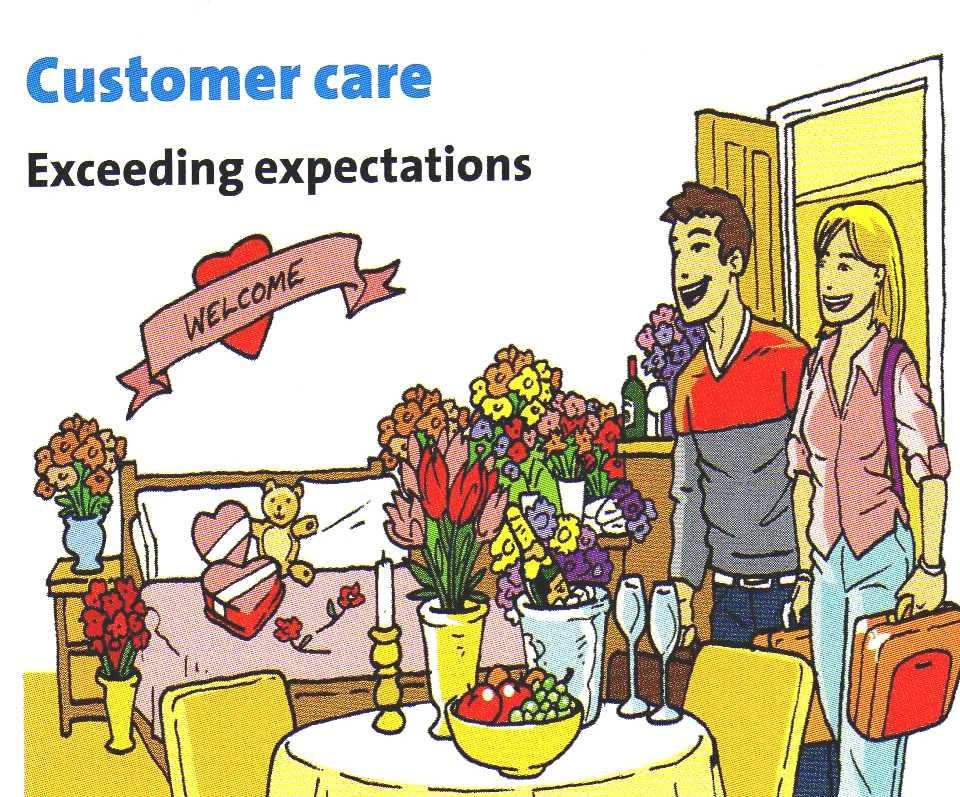 Customer care

Exceeding expectations

WELCOME